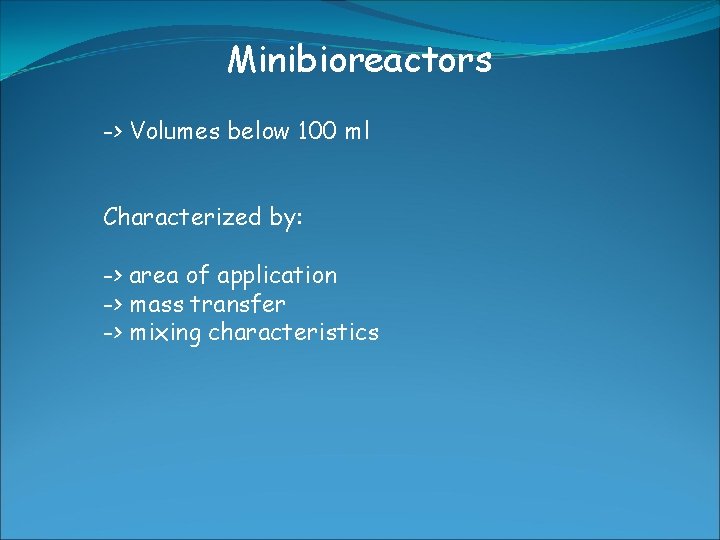 Minibioreactors

-> Volumes below 100 ml

Characterized by:

-> area of application
-> mass transfer
-> mixing characteristics